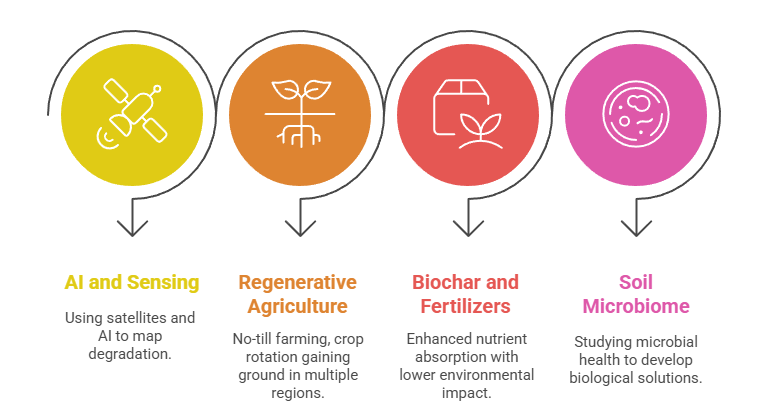 AI and Sensing

Using satellites and AI to map degradation.

Regenerative Agriculture

No-till farming, crop rotation gaining ground in multiple regions.

Biochar and Fertilizers

Enhanced nutrient absorption with lower environmental impact.

Soil Microbiome

Studying microbial health to develop biological solutions.